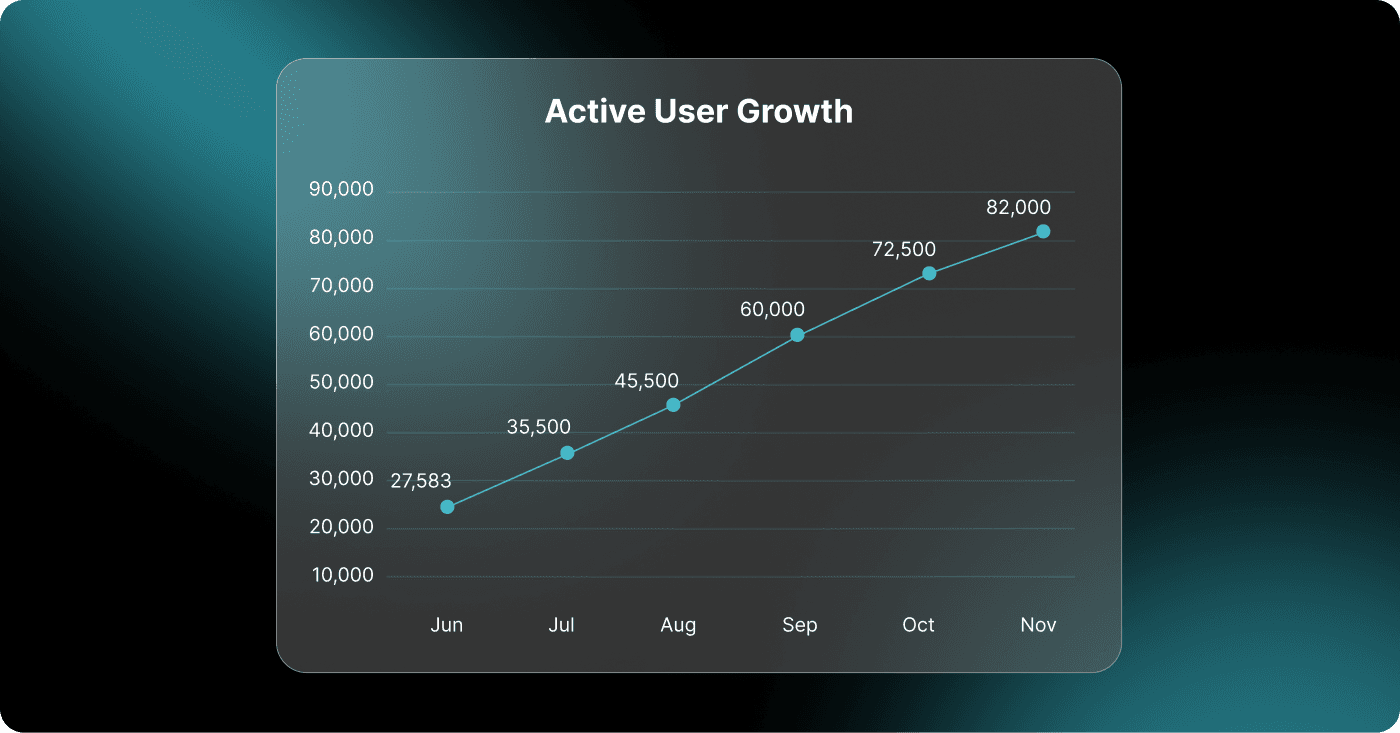 Active User Growth

90,000
80,000
70,000
60,000
50,000
40,000
30,000
20,000
10,000

27,583
35,500
45,500
60,000
72,500
82,000

Jun
Jul
Aug
Sep
Oct
Nov